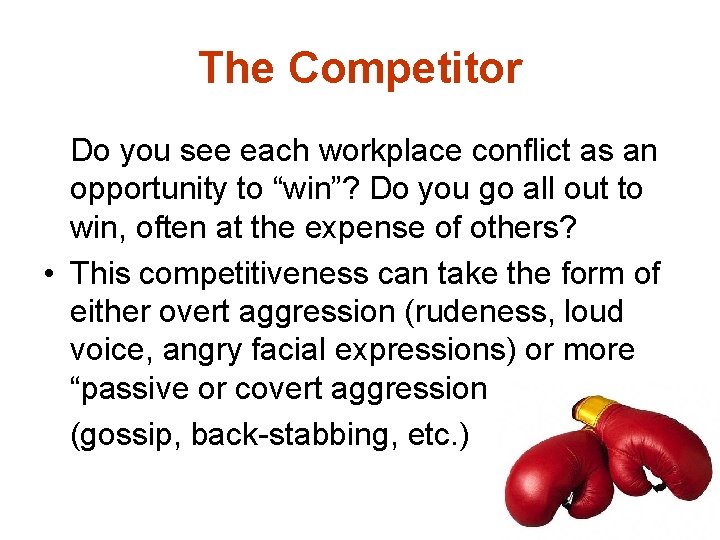 The Competitor

Do you see each workplace conflict as an opportunity to “win”? Do you go all out to win, often at the expense of others?

• This competitiveness can take the form of either overt aggression (rudeness, loud voice, angry facial expressions) or more “passive or covert aggression

(gossip, back-stabbing, etc.)